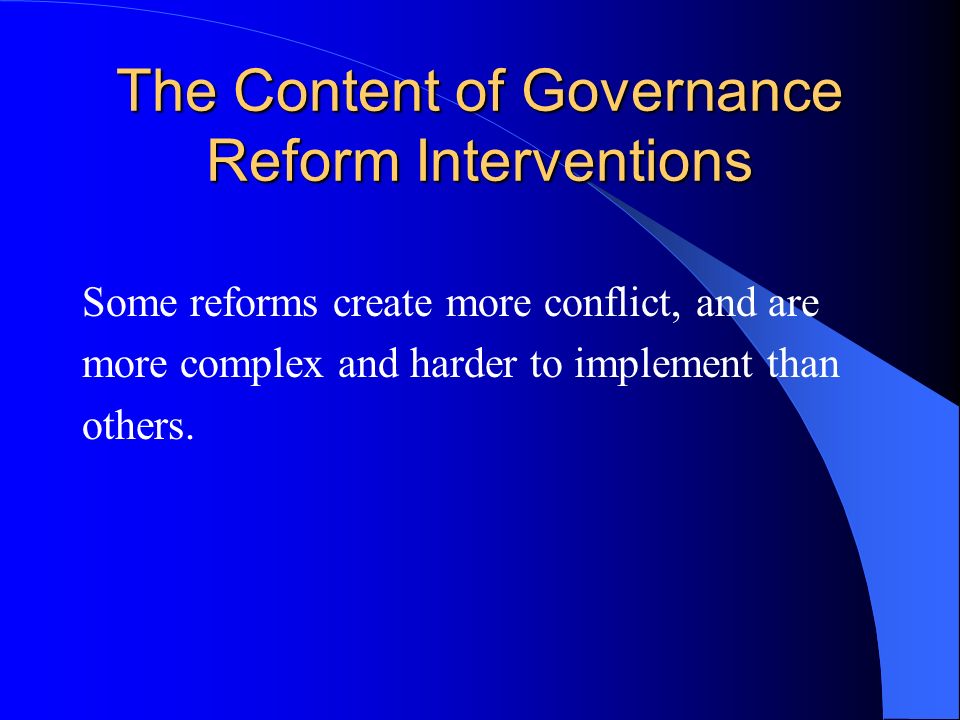 The Content of Governance Reform Interventions

Some reforms create more conflict, and are more complex and harder to implement than others.